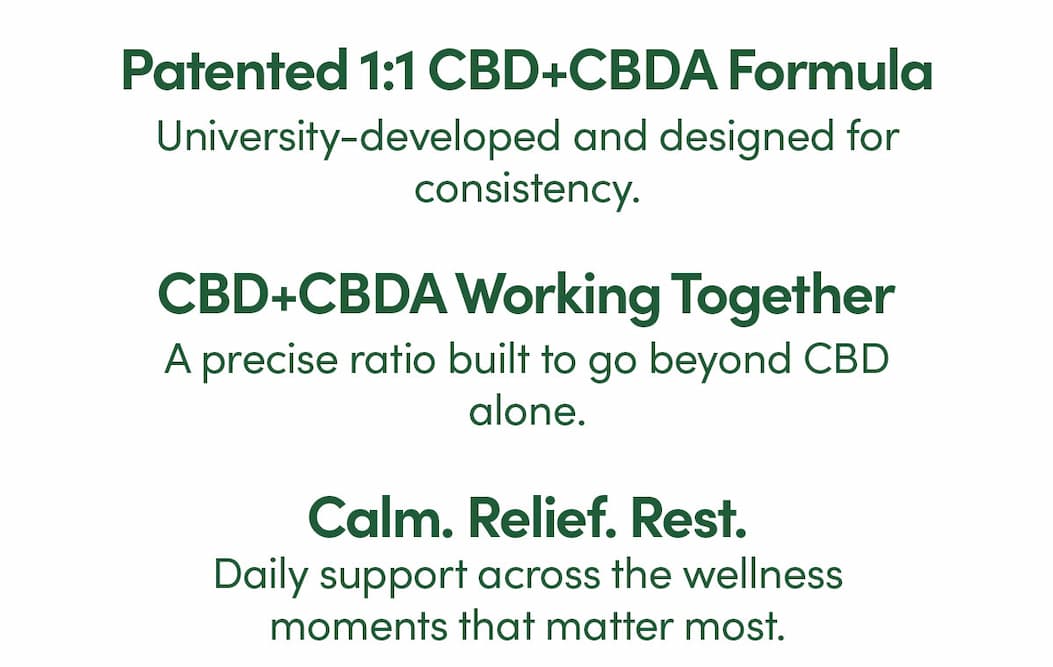 Patented 1:1 CBD+CBDA Formula

University-developed and designed for consistency.

CBD+CBDA Working Together

A precise ratio built to go beyond CBD alone.

Calm. Relief. Rest.

Daily support across the wellness moments that matter most.